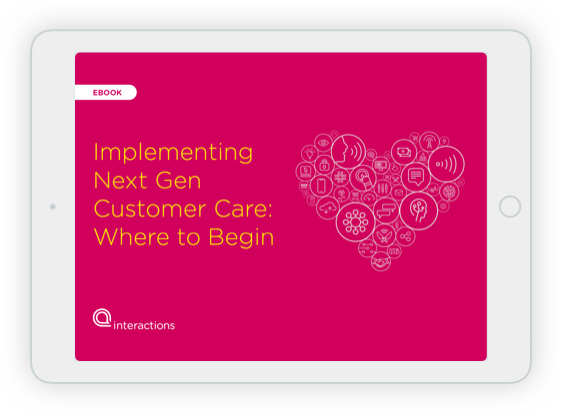 EBOOK

Implementing Next Gen Customer Care: Where to Begin

interactions